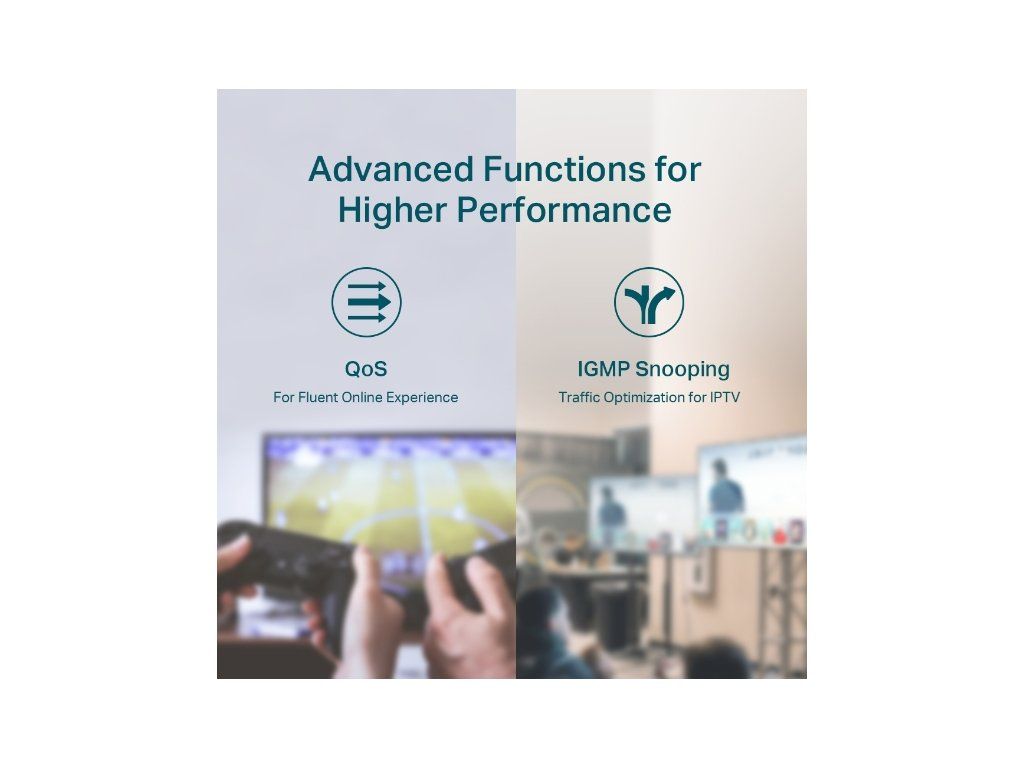 Advanced Functions for Higher Performance

QoS
For Fluent Online Experience

IGMP Snooping
Traffic Optimization for IPTV